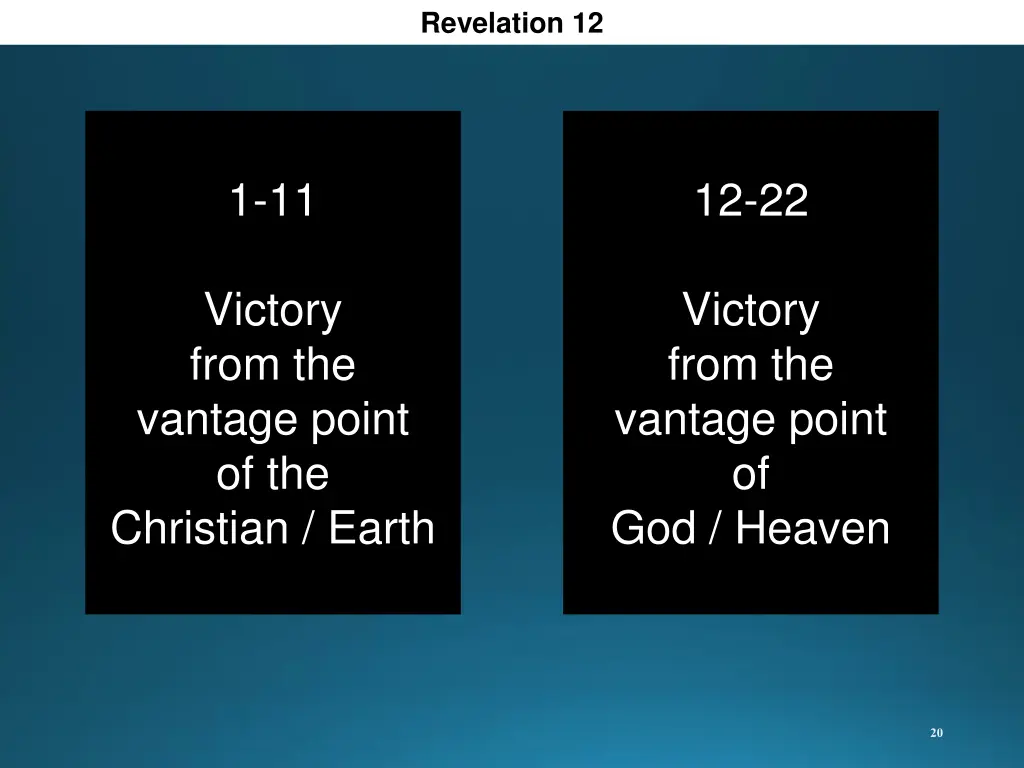 Revelation 12

1-11

Victory from the vantage point of the Christian / Earth

12-22

Victory from the vantage point of God / Heaven

20